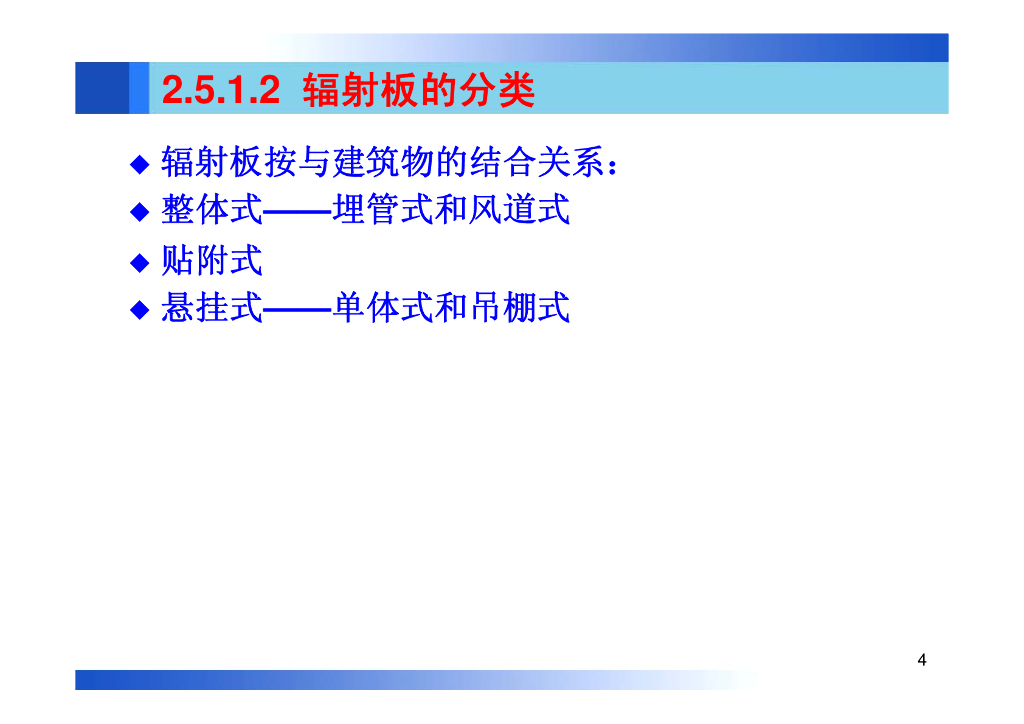 2.5.1.2 辐射板的分类

◆ 辐射板按与建筑物的结合关系：
◆ 整体式——埋管式和风道式
◆ 贴附式
◆ 悬挂式——单体式和吊棚式

4